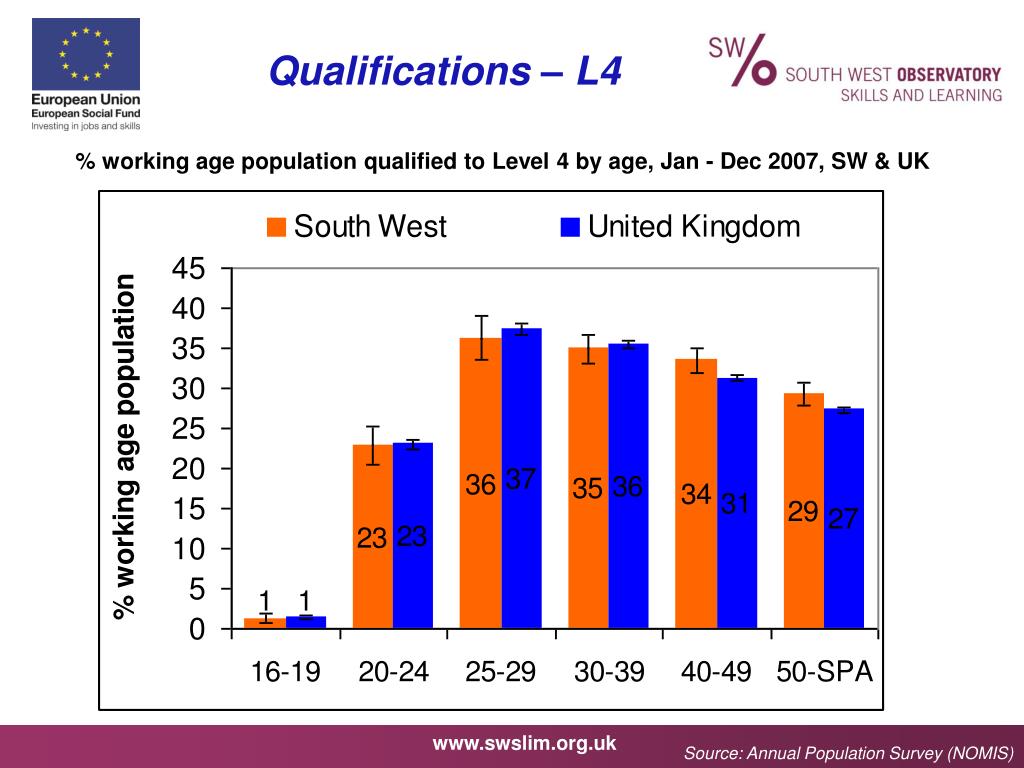 European Union
European Social Fund
Investing in jobs and skills

Qualifications – L4

SW
SOUTH WEST OBSERVATORY
SKILLS AND LEARNING

% working age population qualified to Level 4 by age, Jan - Dec 2007, SW & UK

South West
United Kingdom

% working age population

45
40
35
30
25
20
15
10
5
0

1 1
23 23
36 37
35 36
34 31
29 27

16-19
20-24
25-29
30-39
40-49
50-SPA

www.swslim.org.uk

Source: Annual Population Survey (NOMIS)